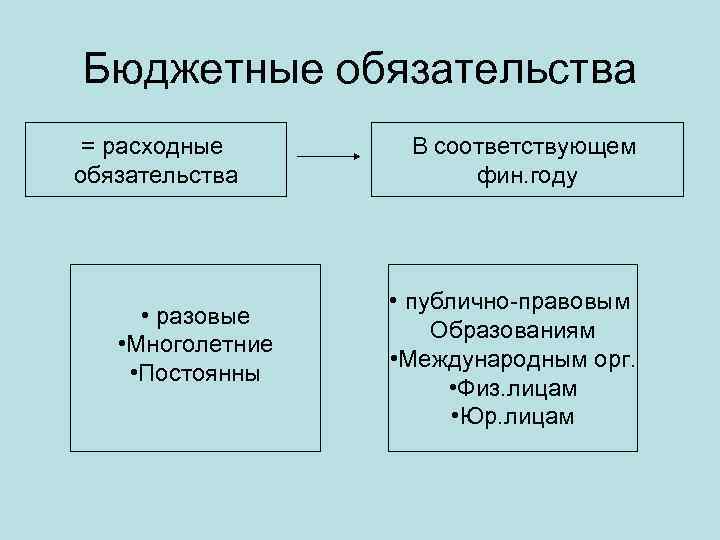 Бюджетные обязательства

= расходные обязательства

В соответствующем фин.году

• разовые
•Многолетние
•Постоянны

• публично-правовым Образованиям
•Международным орг.
•Физ.лицам
•Юр.лицам